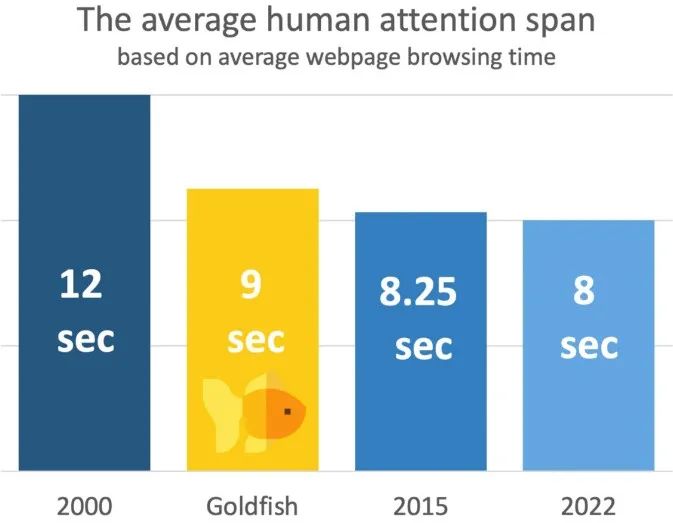 The average human attention span
based on average webpage browsing time

12 sec

9 sec

8.25 sec

8 sec

2000

Goldfish

2015

2022